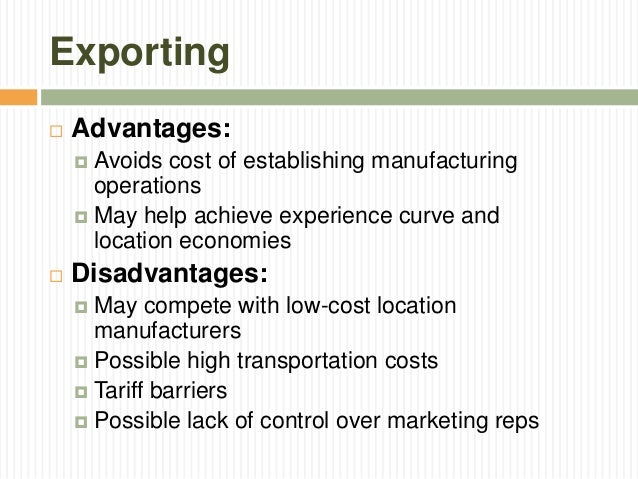 Exporting

Advantages:
Avoids cost of establishing manufacturing operations
May help achieve experience curve and location economies

Disadvantages:
May compete with low-cost location manufacturers
Possible high transportation costs
Tariff barriers
Possible lack of control over marketing reps